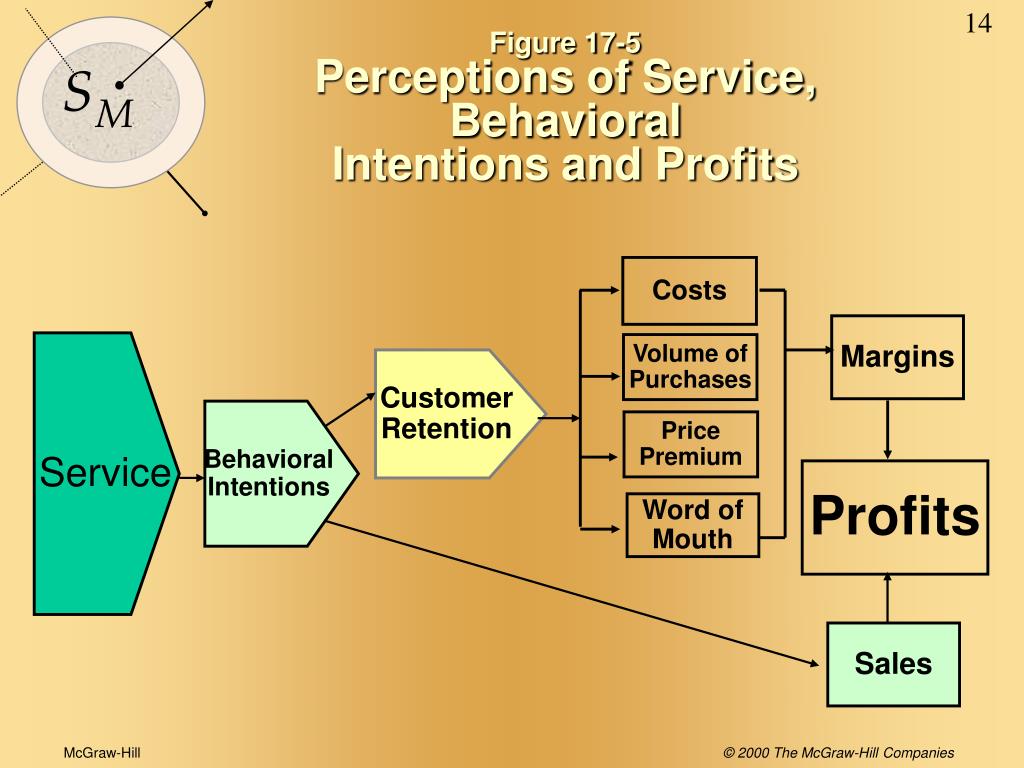 14

$S_M$

Figure 17-5
Perceptions of Service, Behavioral Intentions and Profits

Service

Behavioral Intentions

Customer Retention

Costs

Volume of Purchases

Price Premium

Word of Mouth

Margins

Profits

Sales

McGraw-Hill

© 2000 The McGraw-Hill Companies